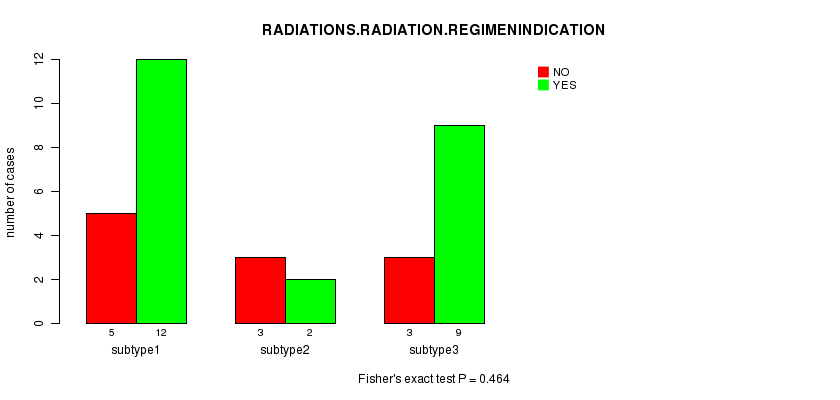 RADIATIONS.RADIATION.REGIMENINDICATION

NO
YES

number of cases

0
2
4
6
8
10
12

5 12
subtype1

3 2
subtype2

3 9
subtype3

Fisher's exact test P = 0.464